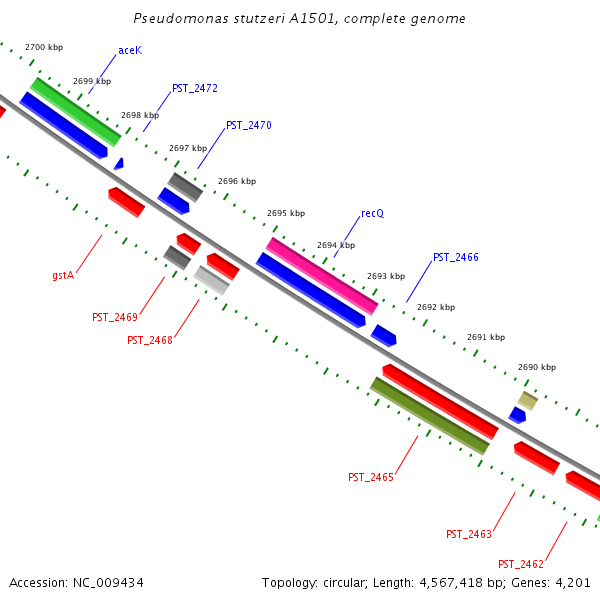 Pseudomonas stutzeri A1501, complete genome

2700 kbp
aceK
2699 kbp
PST_2472
2698 kbp
PST_2470
2697 kbp
2696 kbp
2695 kbp
recQ
2694 kbp
PST_2466
2693 kbp
2692 kbp
2691 kbp
2690 kbp

gstA
PST_2469
PST_2468
PST_2465
PST_2463
PST_2462

Accession: NC_009434
Topology: circular; Length: 4,567,418 bp; Genes: 4,201